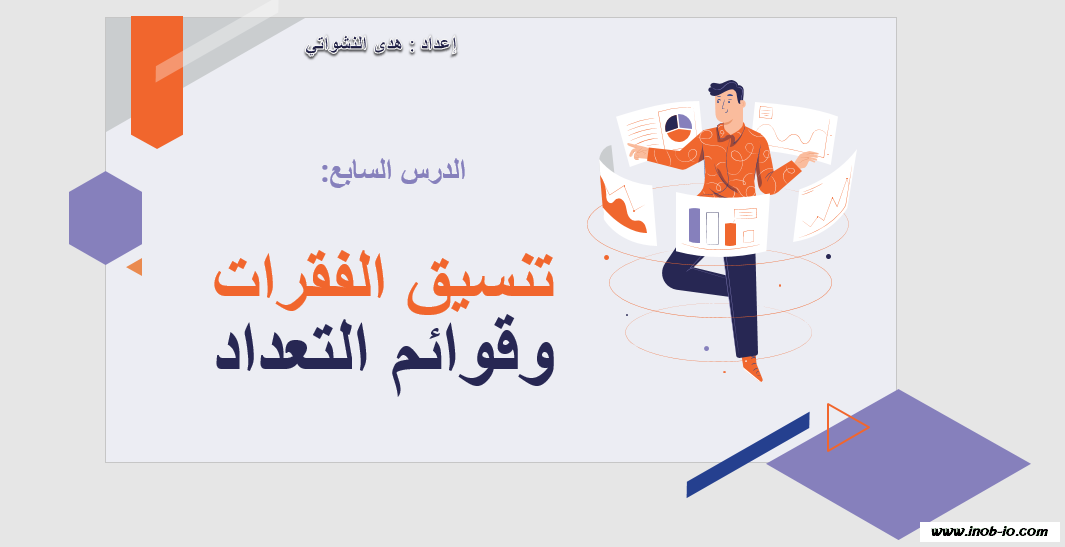 إعداد : هدى النشواتي

الدرس السابع:

تنسيق الفقرات
وقوائم التعداد

www.inob-io.com